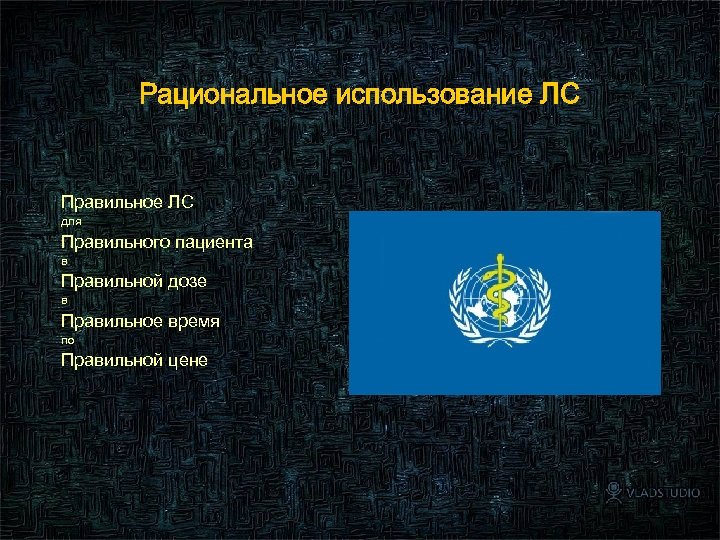 Рациональное использование ЛС

Правильное ЛС
для
Правильного пациента
в
Правильной дозе
в
Правильное время
по
Правильной цене

VLADSTUDIO